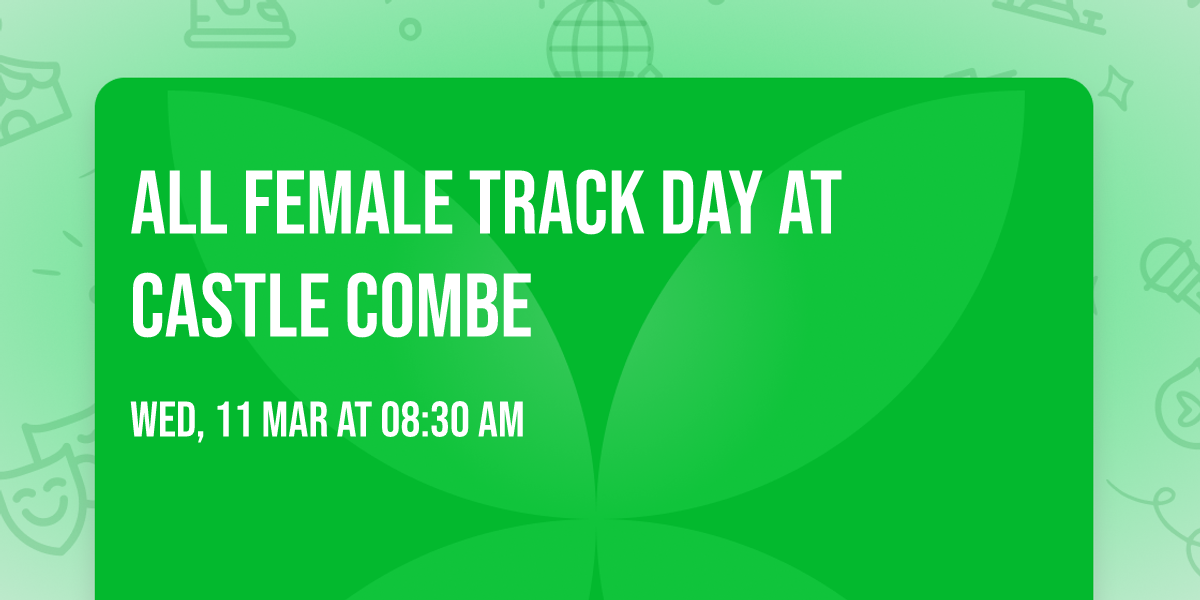 ALL FEMALE TRACK DAY AT CASTLE COMBE

WED, 11 MAR AT 08:30 AM